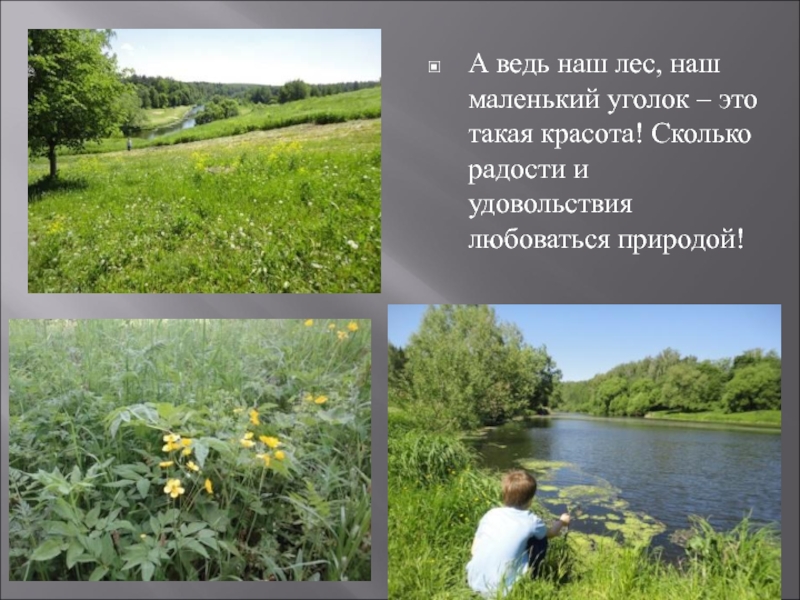 А ведь наш лес, наш маленький уголок – это такая красота! Сколько радости и удовольствия любоваться природой!